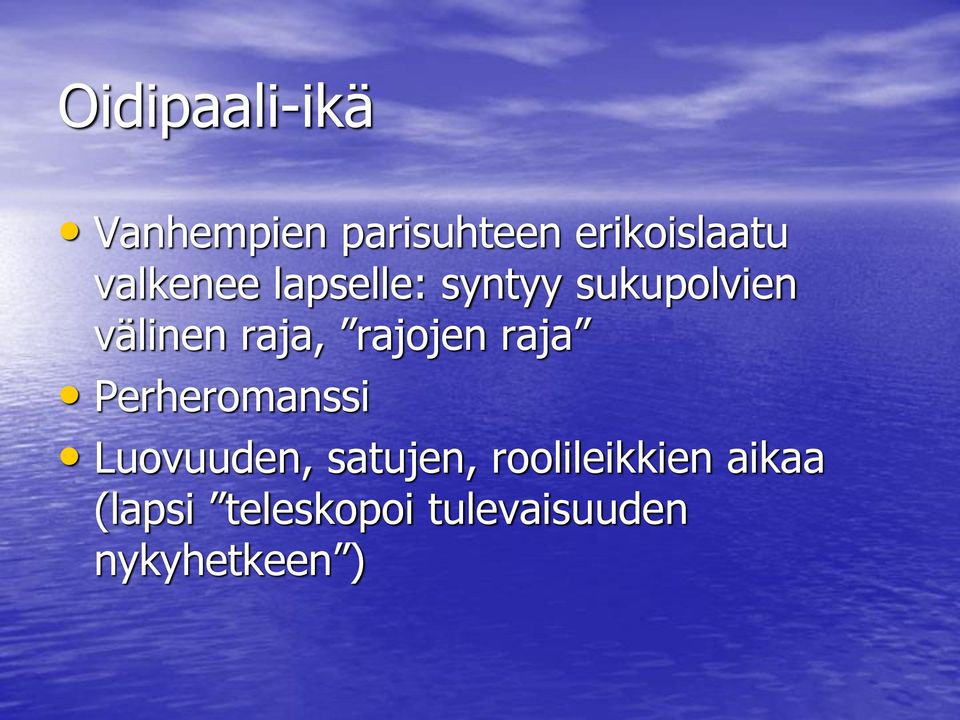 Oidipaali-ikä

• Vanhempien parisuhteen erikoislaatu valkenee lapselle: syntyy sukupolvien välinen raja, ”rajojen raja”
• Perheromanssi
• Luovuuden, satujen, roolileikkien aikaa (lapsi ”teleskopoi tulevaisuuden nykyhetkeen”)